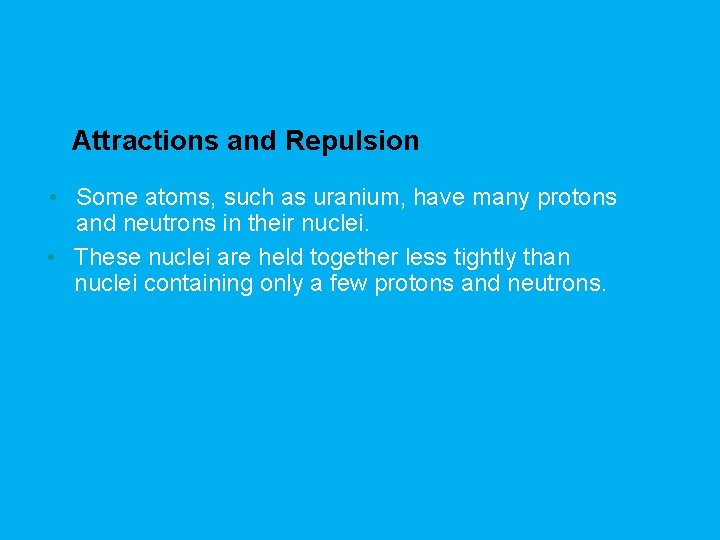 Attractions and Repulsion

• Some atoms, such as uranium, have many protons and neutrons in their nuclei.

• These nuclei are held together less tightly than nuclei containing only a few protons and neutrons.